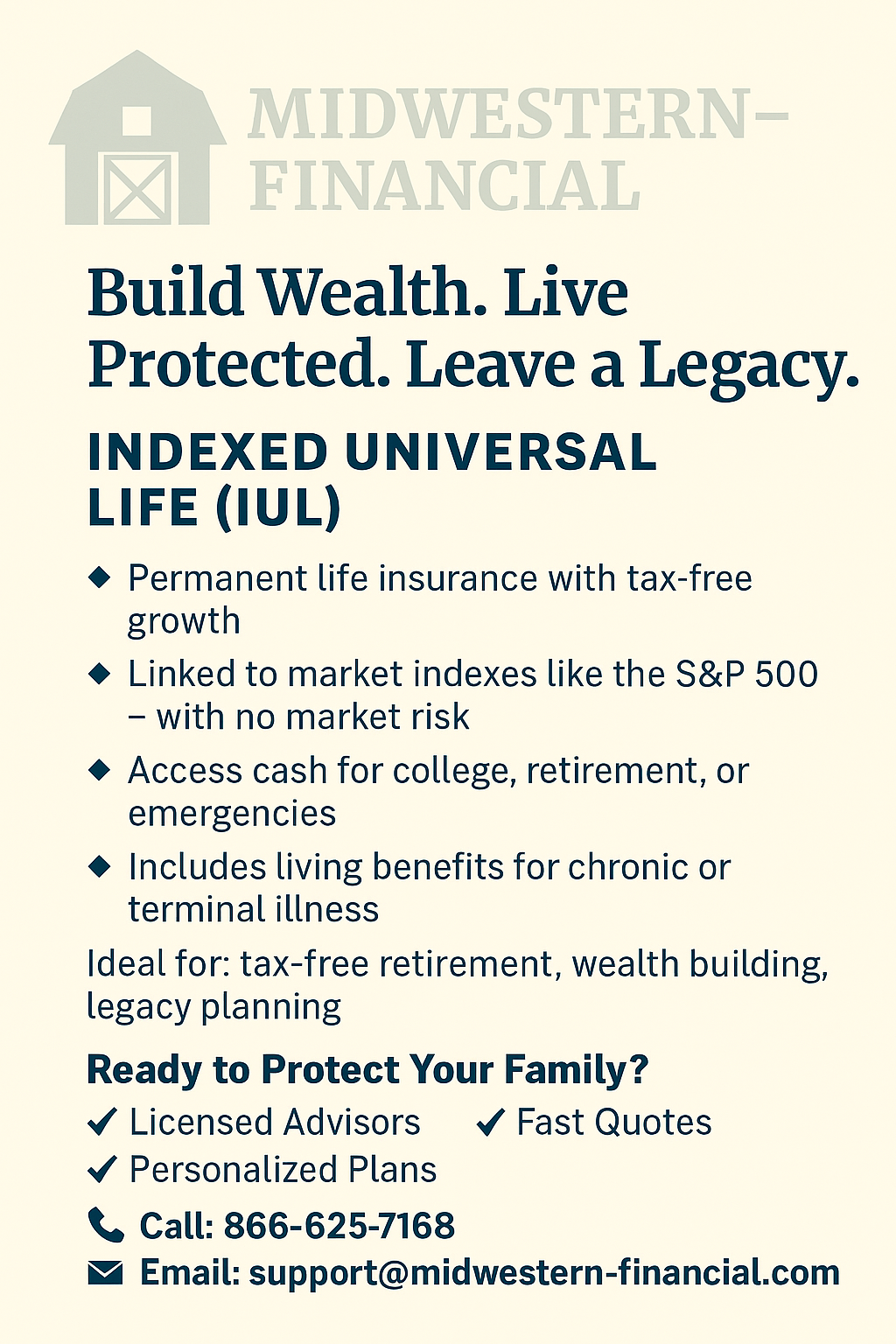 MIDWESTERN–
FINANCIAL

Build Wealth. Live Protected. Leave a Legacy.

INDEXED UNIVERSAL LIFE (IUL)

◆ Permanent life insurance with tax-free growth

◆ Linked to market indexes like the S&P 500 – with no market risk

◆ Access cash for college, retirement, or emergencies

◆ Includes living benefits for chronic or terminal illness

Ideal for: tax-free retirement, wealth building, legacy planning

Ready to Protect Your Family?

✓ Licensed Advisors ✓ Fast Quotes
✓ Personalized Plans

Call: 866-625-7168

Email: support@midwestern-financial.com